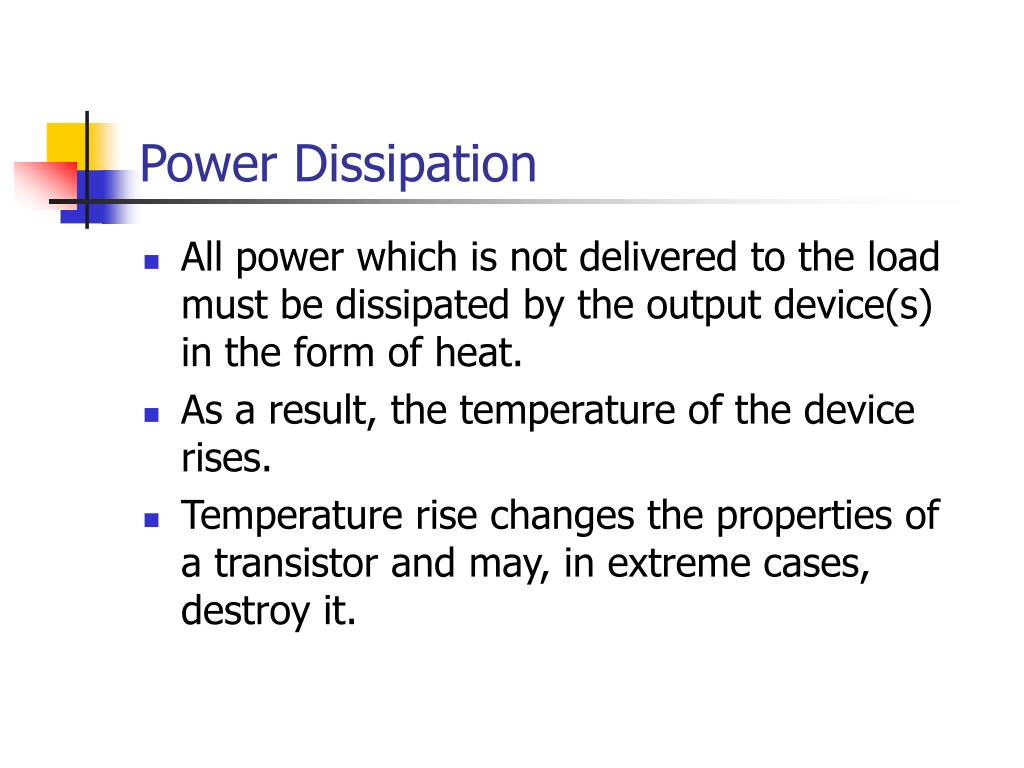 Power Dissipation

- All power which is not delivered to the load must be dissipated by the output device(s) in the form of heat.
- As a result, the temperature of the device rises.
- Temperature rise changes the properties of a transistor and may, in extreme cases, destroy it.